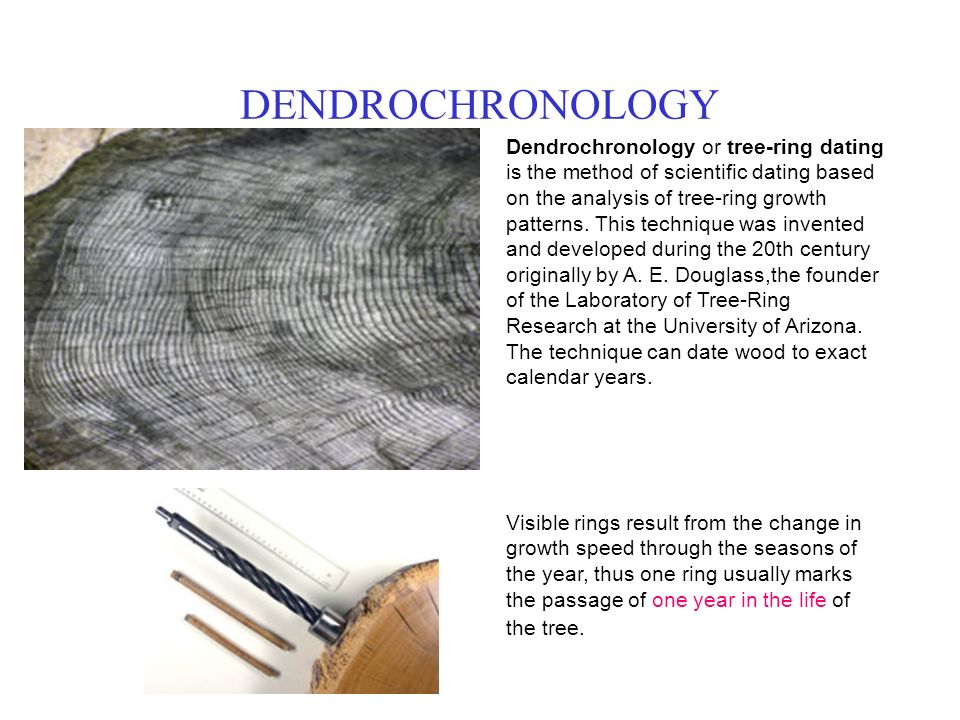 DENDROCHRONOLOGY

Dendrochronology or tree-ring dating is the method of scientific dating based on the analysis of tree-ring growth patterns. This technique was invented and developed during the 20th century originally by A. E. Douglass,the founder of the Laboratory of Tree-Ring Research at the University of Arizona. The technique can date wood to exact calendar years.

Visible rings result from the change in growth speed through the seasons of the year, thus one ring usually marks the passage of one year in the life of the tree.